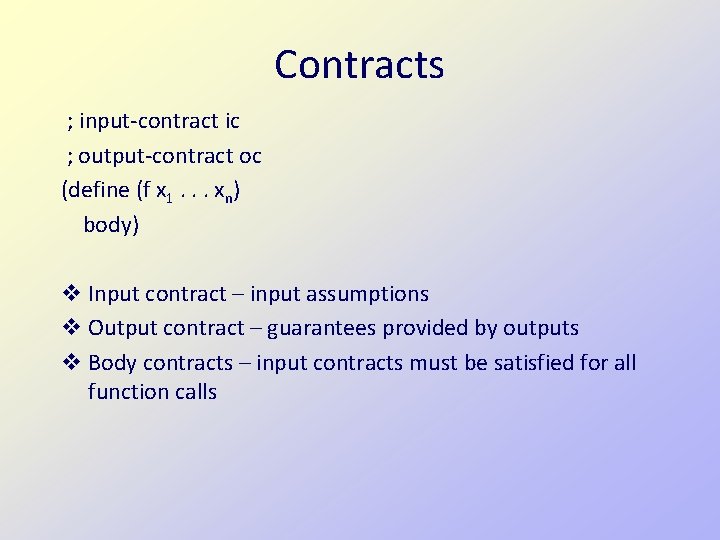 Contracts

; input-contract ic
; output-contract oc
(define (f $x_1$ . . . $x_n$)
body)

❖ Input contract – input assumptions
❖ Output contract – guarantees provided by outputs
❖ Body contracts – input contracts must be satisfied for all function calls